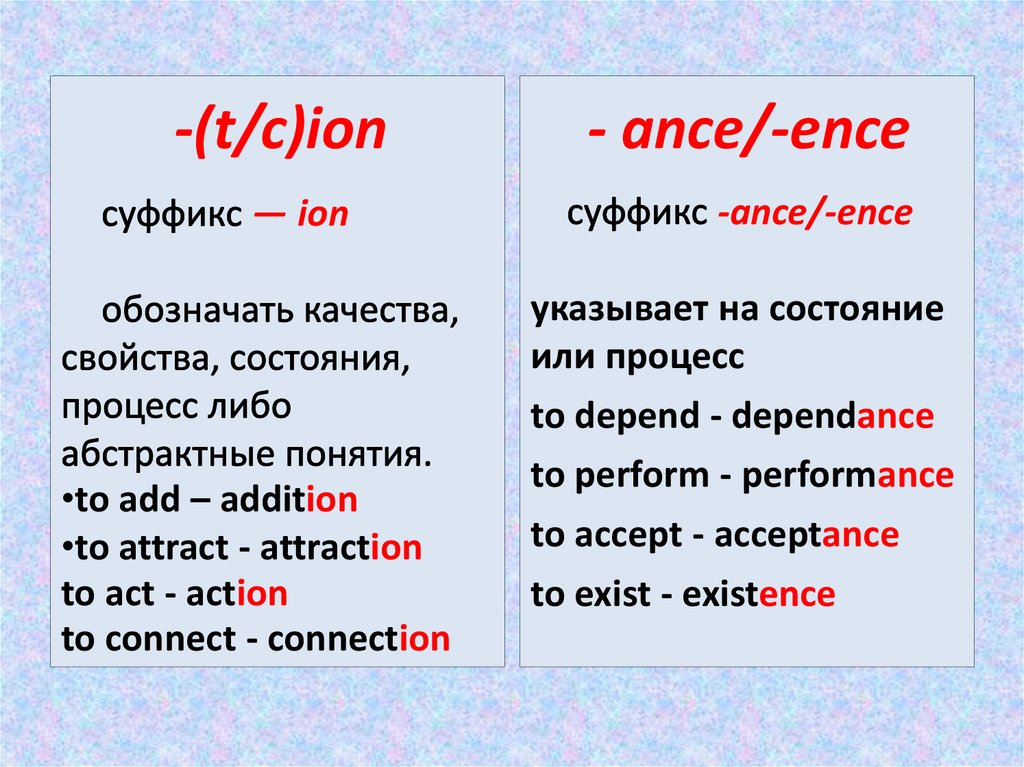 -(t/c)ion

суффикс — ion

обозначать качества, свойства, состояния, процесс либо абстрактные понятия.
•to add – addition
•to attract - attraction
to act - action
to connect - connection

- ance/-ence

суффикс -ance/-ence

указывает на состояние или процесс
to depend - dependance
to perform - performance
to accept - acceptance
to exist - existence